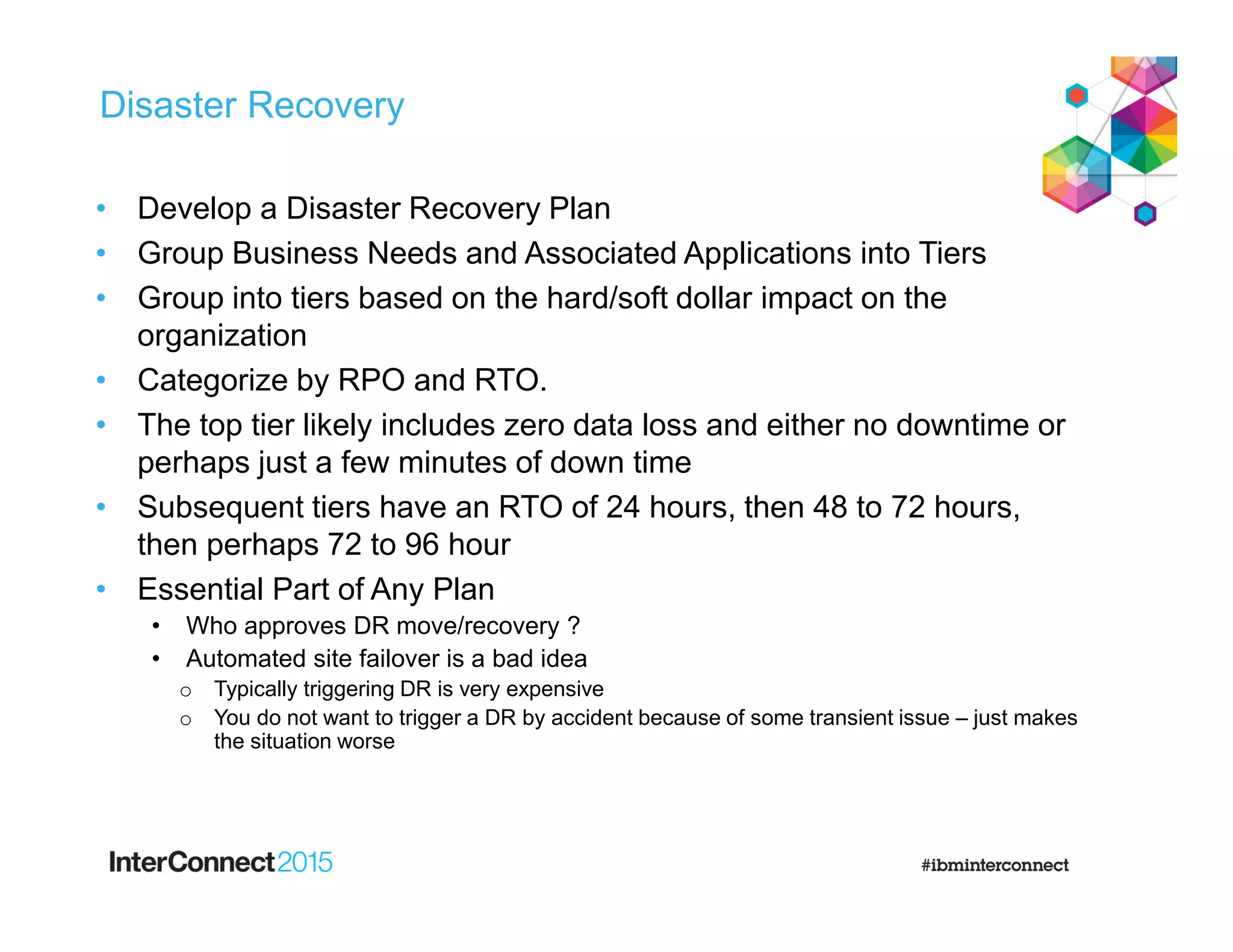 Disaster Recovery

• Develop a Disaster Recovery Plan
• Group Business Needs and Associated Applications into Tiers
• Group into tiers based on the hard/soft dollar impact on the organization
• Categorize by RPO and RTO.
• The top tier likely includes zero data loss and either no downtime or perhaps just a few minutes of down time
• Subsequent tiers have an RTO of 24 hours, then 48 to 72 hours, then perhaps 72 to 96 hour
• Essential Part of Any Plan
  • Who approves DR move/recovery ?
  • Automated site failover is a bad idea
    o Typically triggering DR is very expensive
    o You do not want to trigger a DR by accident because of some transient issue – just makes the situation worse

InterConnect2015

#ibminterconnect